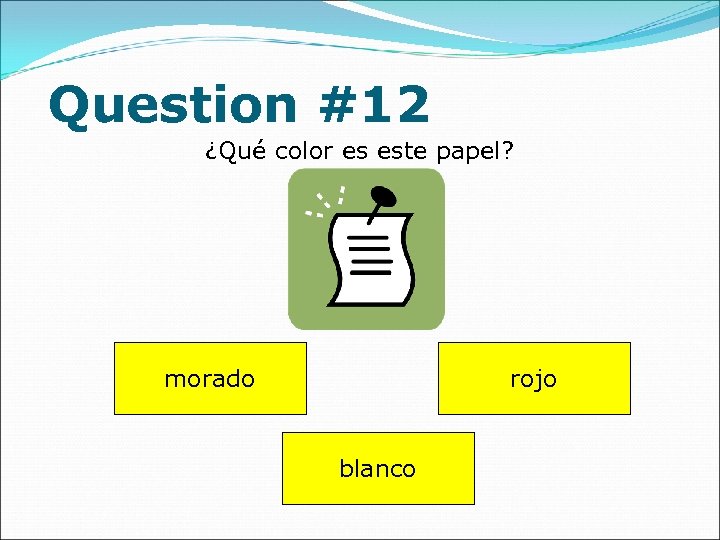 Question #12

¿Qué color es este papel?

morado

rojo

blanco